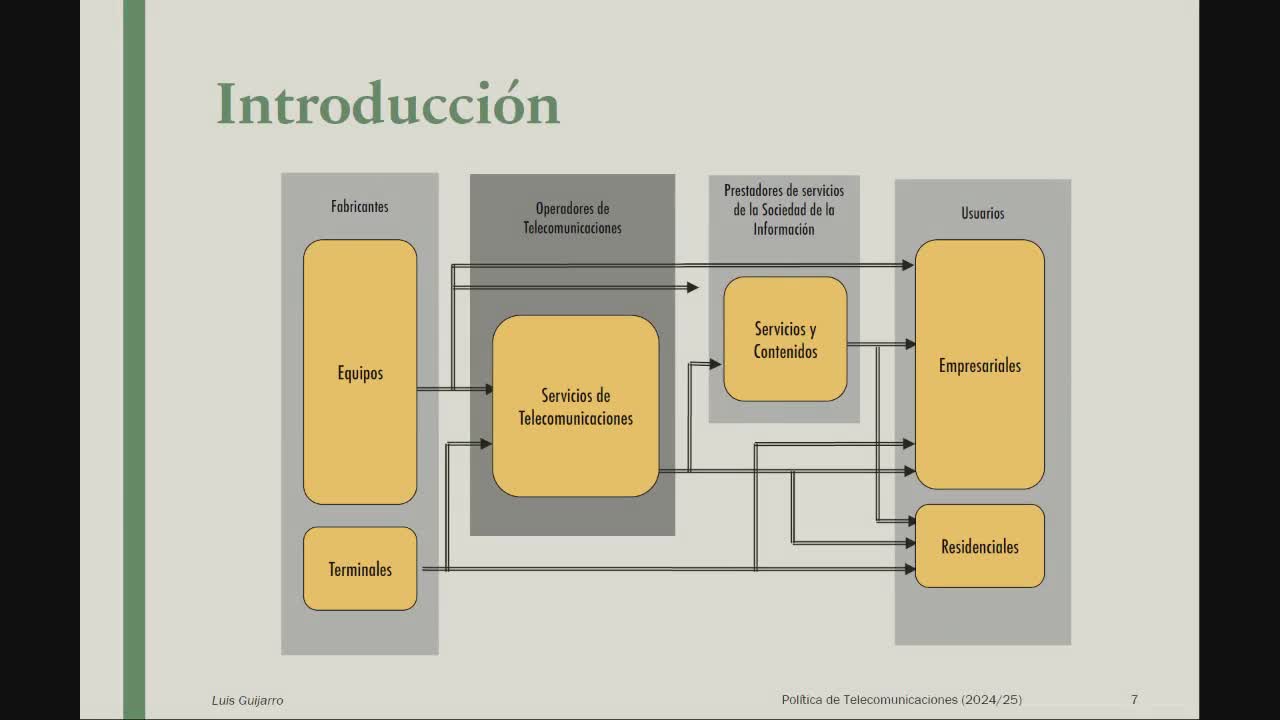 Introducción

Fabricantes

Equipos

Terminales

Operadores de Telecomunicaciones

Servicios de Telecomunicaciones

Prestadores de servicios de la Sociedad de la Información

Servicios y Contenidos

Usuarios

Empresariales

Residenciales

Luis Guijarro

Política de Telecomunicaciones (2024/25)

7